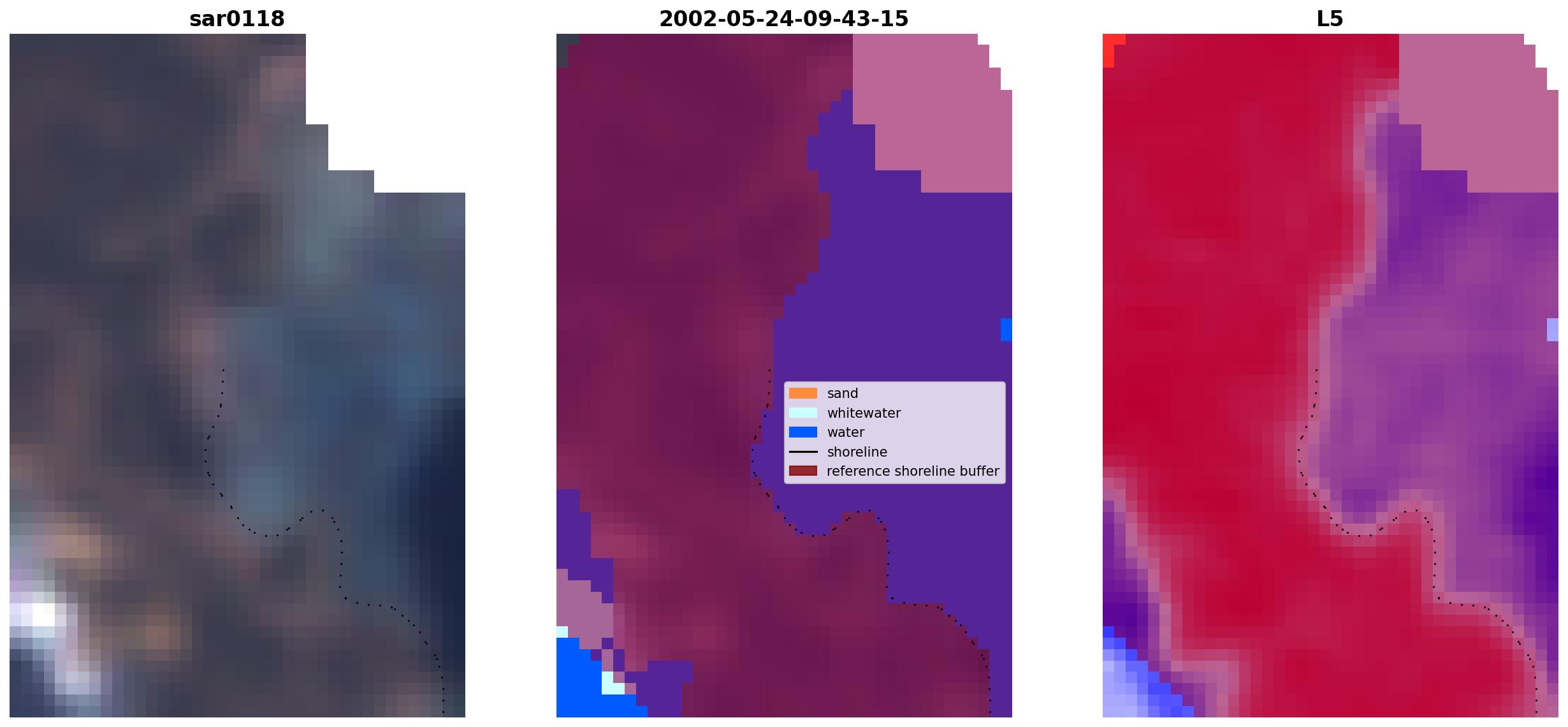 sar0118

2002-05-24-09-43-15

sand
whitewater
water
shoreline
reference shoreline buffer

L5